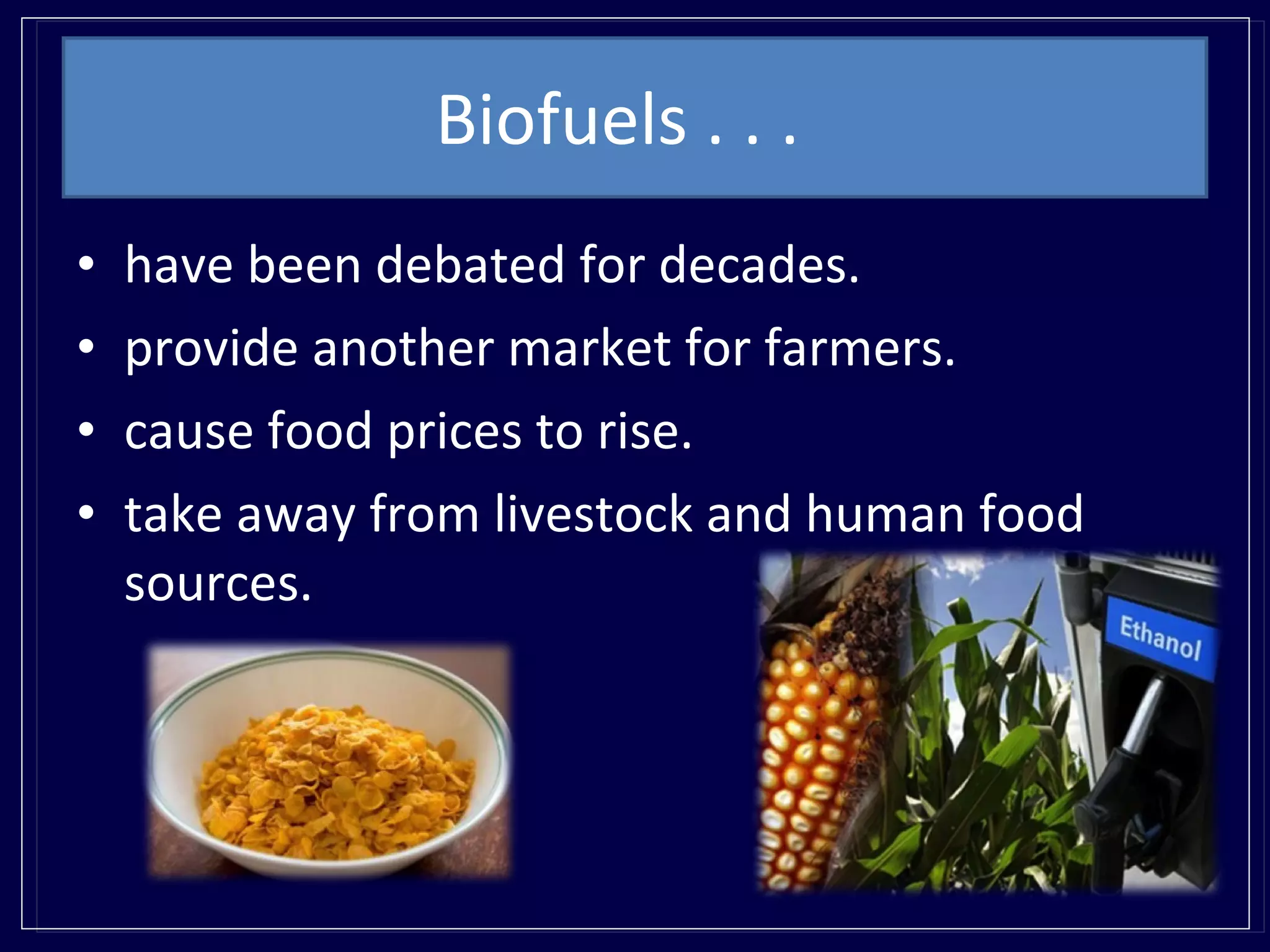 Biofuels . . .

• have been debated for decades.
• provide another market for farmers.
• cause food prices to rise.
• take away from livestock and human food sources.

Ethanol